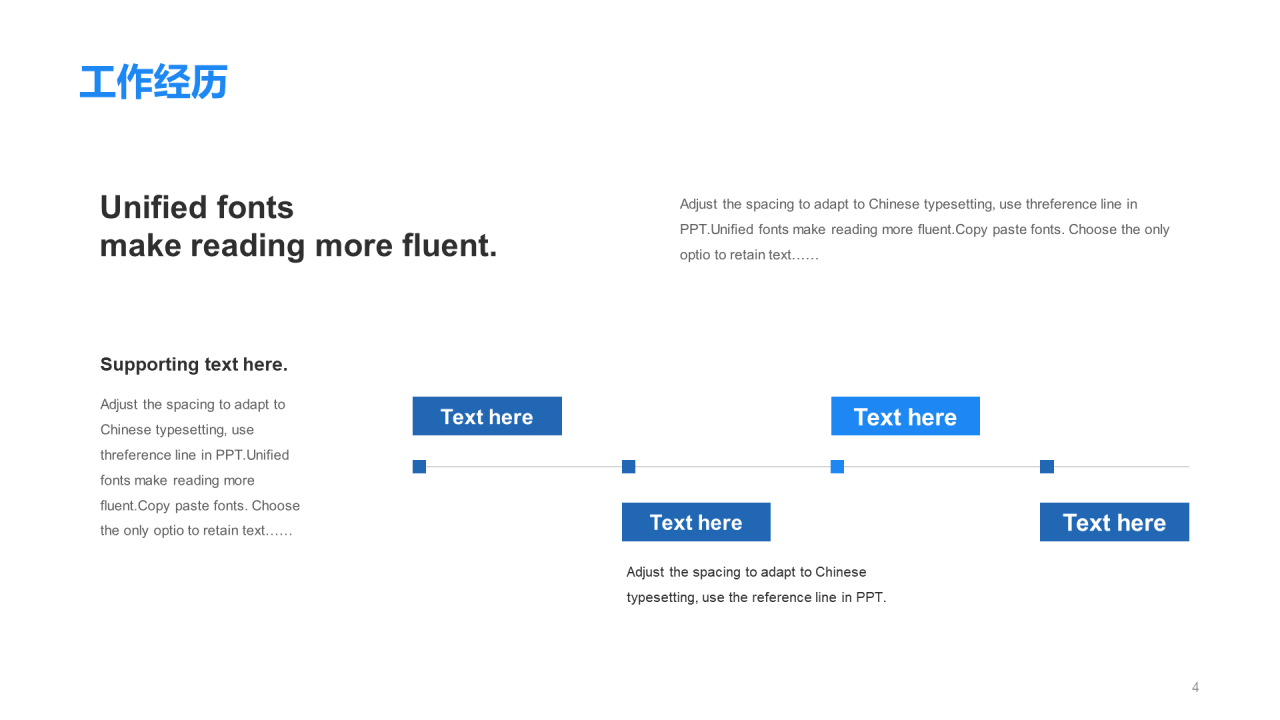 工作经历

Unified fonts
make reading more fluent.

Adjust the spacing to adapt to Chinese typesetting, use threference line in PPT.Unified fonts make reading more fluent.Copy paste fonts. Choose the only optio to retain text……

Supporting text here.

Adjust the spacing to adapt to Chinese typesetting, use threference line in PPT.Unified fonts make reading more fluent.Copy paste fonts. Choose the only optio to retain text……

Text here

Text here

Text here

Text here

Adjust the spacing to adapt to Chinese typesetting, use the reference line in PPT.

4